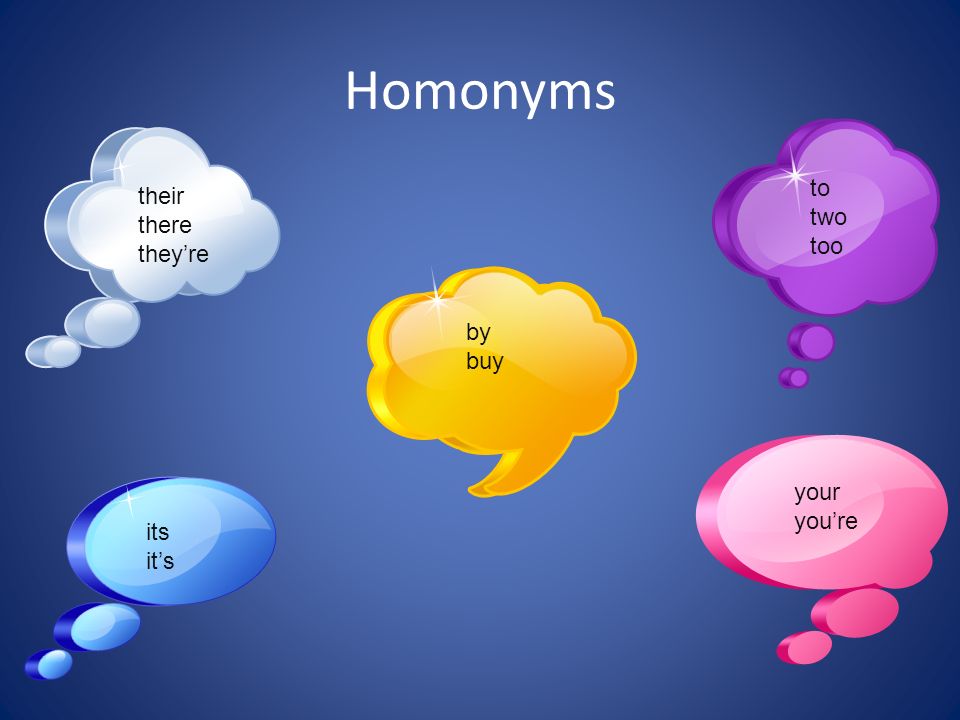 Homonyms

their
there
they’re

to
two
too

by
buy

its
it’s

your
you’re